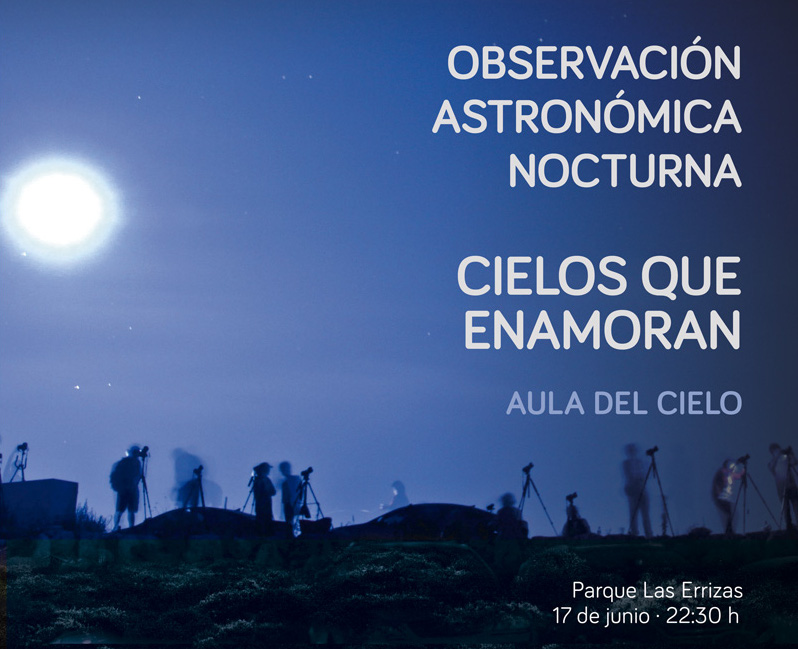 OBSERVACIÓN ASTRONÓMICA NOCTURNA

CIELOS QUE ENAMORAN

AULA DEL CIELO

Parque Las Errizas
17 de junio · 22:30 h